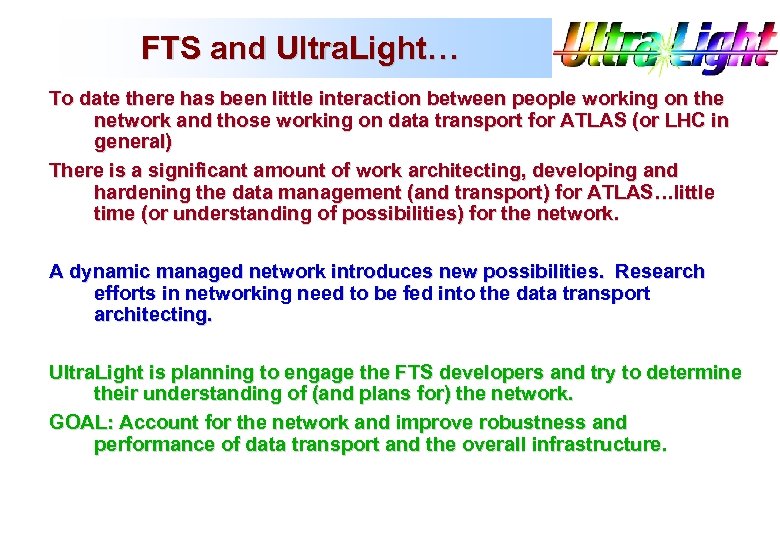 FTS and UltraLight…

UltraLight

To date there has been little interaction between people working on the network and those working on data transport for ATLAS (or LHC in general)

There is a significant amount of work architecting, developing and hardening the data management (and transport) for ATLAS…little time (or understanding of possibilities) for the network.

A dynamic managed network introduces new possibilities. Research efforts in networking need to be fed into the data transport architecting.

UltraLight is planning to engage the FTS developers and try to determine their understanding of (and plans for) the network.

GOAL: Account for the network and improve robustness and performance of data transport and the overall infrastructure.